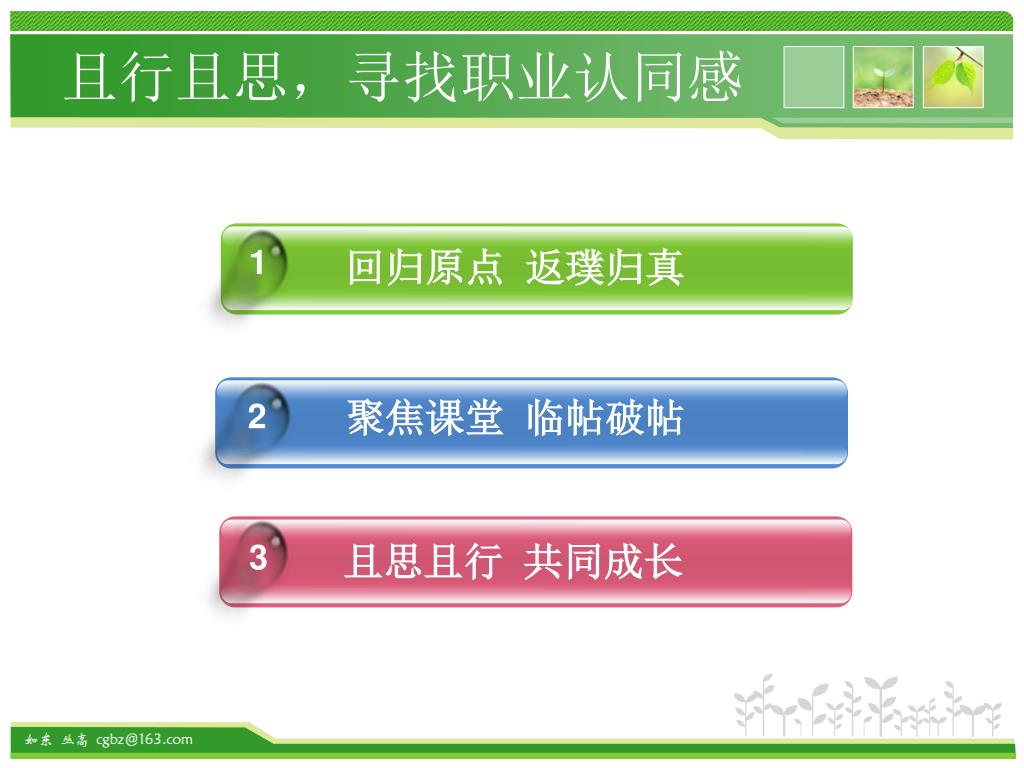 且行且思，寻找职业认同感

1 回归原点 返璞归真

2 聚焦课堂 临帖破帖

3 且思且行 共同成长

如东 丛高 cgbz@163.com